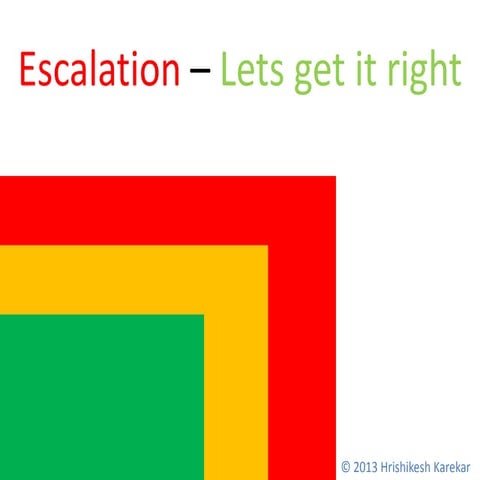 Escalation – Lets get it right

© 2013 Hrishikesh Karekar